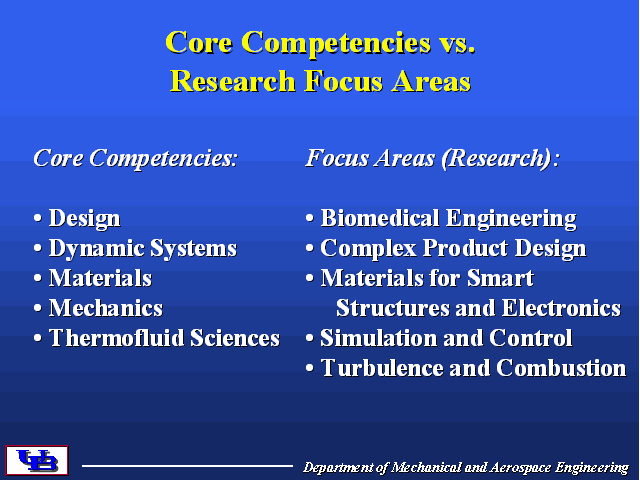 Core Competencies vs.
Research Focus Areas

Core Competencies:

• Design
• Dynamic Systems
• Materials
• Mechanics
• Thermofluid Sciences

Focus Areas (Research):

• Biomedical Engineering
• Complex Product Design
• Materials for Smart Structures and Electronics
• Simulation and Control
• Turbulence and Combustion

UB

Department of Mechanical and Aerospace Engineering